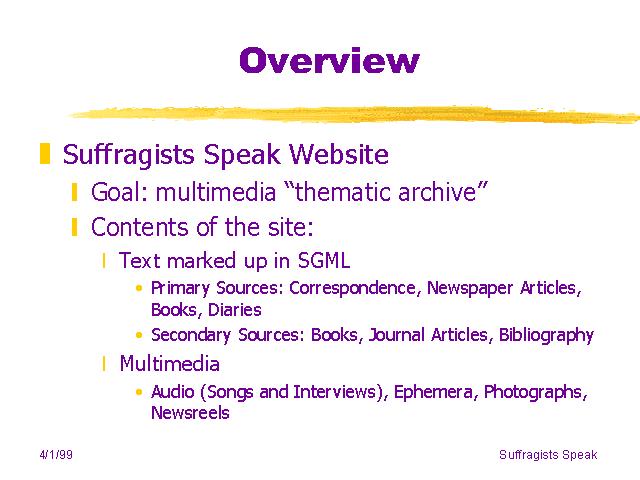 Overview

Suffragists Speak Website

Goal: multimedia “thematic archive”

Contents of the site:

Text marked up in SGML

• Primary Sources: Correspondence, Newspaper Articles, Books, Diaries

• Secondary Sources: Books, Journal Articles, Bibliography

Multimedia

• Audio (Songs and Interviews), Ephemera, Photographs, Newsreels

4/1/99

Suffragists Speak